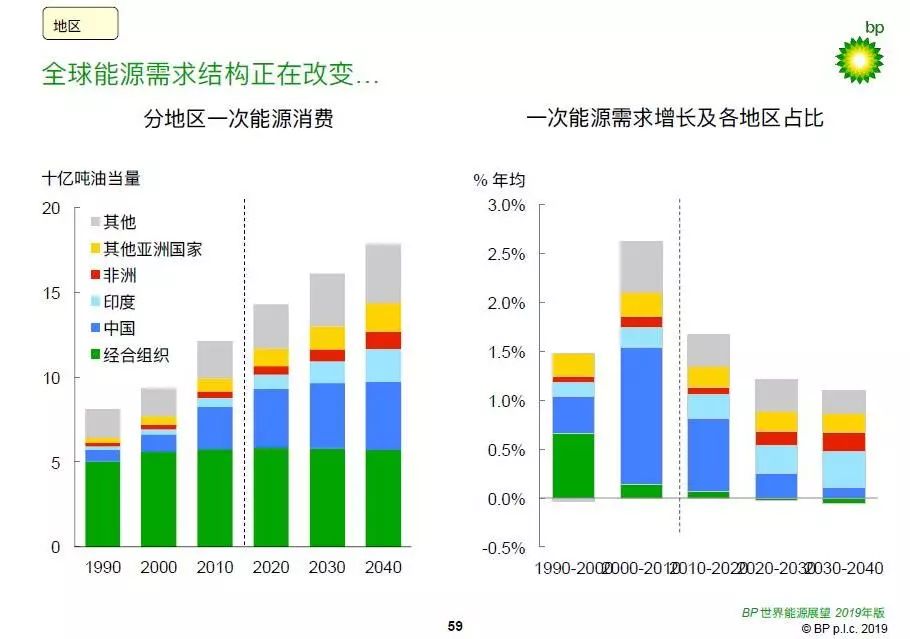 地区

bp

全球能源需求结构正在改变…

分地区一次能源消费

十亿吨油当量

20
15
10
5
0

其他
其他亚洲国家
非洲
印度
中国
经合组织

1990 2000 2010 2020 2030 2040

一次能源需求增长及各地区占比

% 年均

3.0%
2.5%
2.0%
1.5%
1.0%
0.5%
0.0%
-0.5%

1990-2000 2000-2010 2010-2020 2020-2030 2030-2040

59

BP 世界能源展望 2019年版
© BP p.l.c. 2019